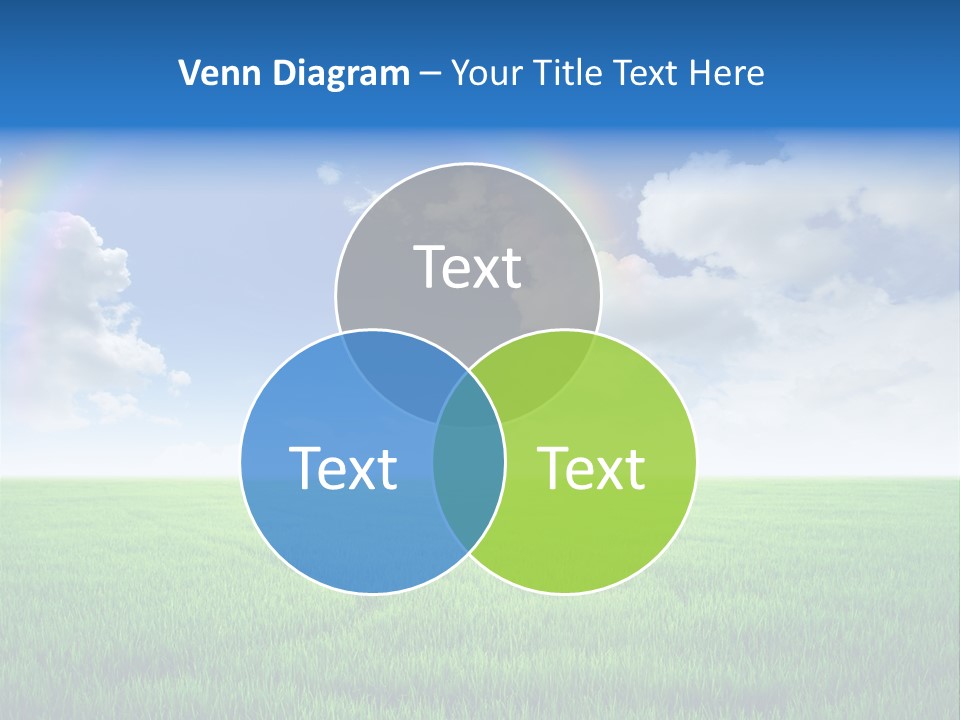 Venn Diagram – Your Title Text Here

Text

Text

Text